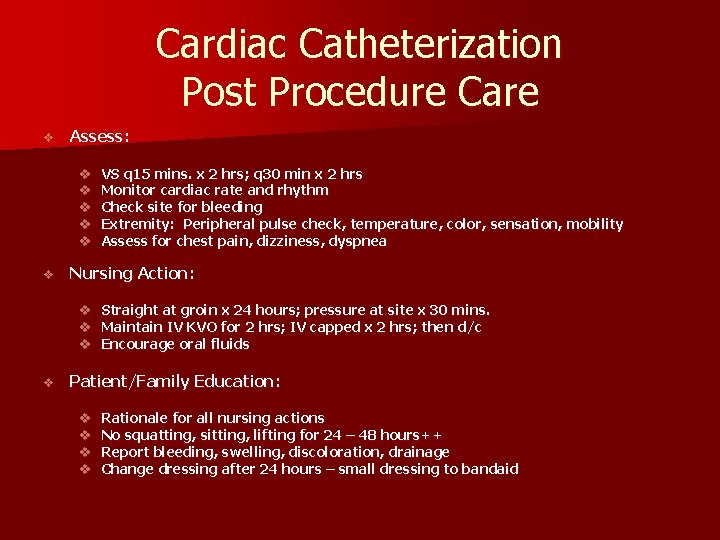 Cardiac Catheterization
Post Procedure Care

Assess:

VS q15 mins. x 2 hrs; q30 min x 2 hrs
Monitor cardiac rate and rhythm
Check site for bleeding
Extremity: Peripheral pulse check, temperature, color, sensation, mobility
Assess for chest pain, dizziness, dyspnea

Nursing Action:

Straight at groin x 24 hours; pressure at site x 30 mins.
Maintain IV KVO for 2 hrs; IV capped x 2 hrs; then d/c
Encourage oral fluids

Patient/Family Education:

Rationale for all nursing actions
No squatting, sitting, lifting for 24 – 48 hours++
Report bleeding, swelling, discoloration, drainage
Change dressing after 24 hours – small dressing to bandaid